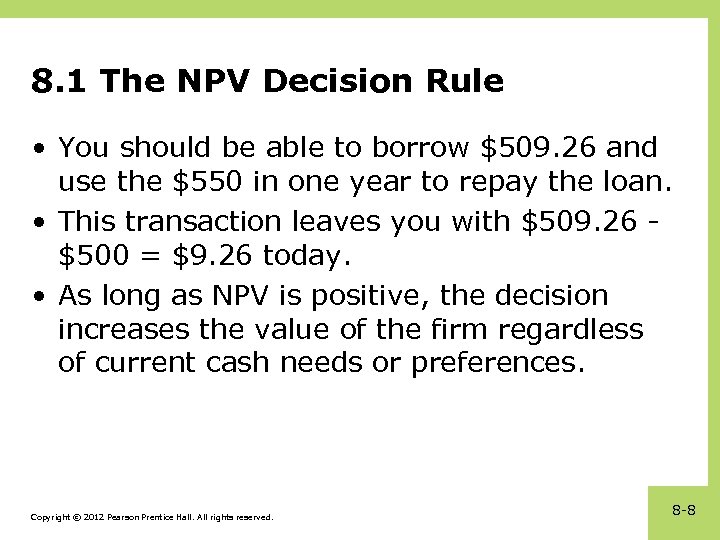 8.1 The NPV Decision Rule

• You should be able to borrow \$509.26 and use the \$550 in one year to repay the loan.

• This transaction leaves you with \$509.26 - \$500 = \$9.26 today.

• As long as NPV is positive, the decision increases the value of the firm regardless of current cash needs or preferences.

Copyright © 2012 Pearson Prentice Hall. All rights reserved.

8-8